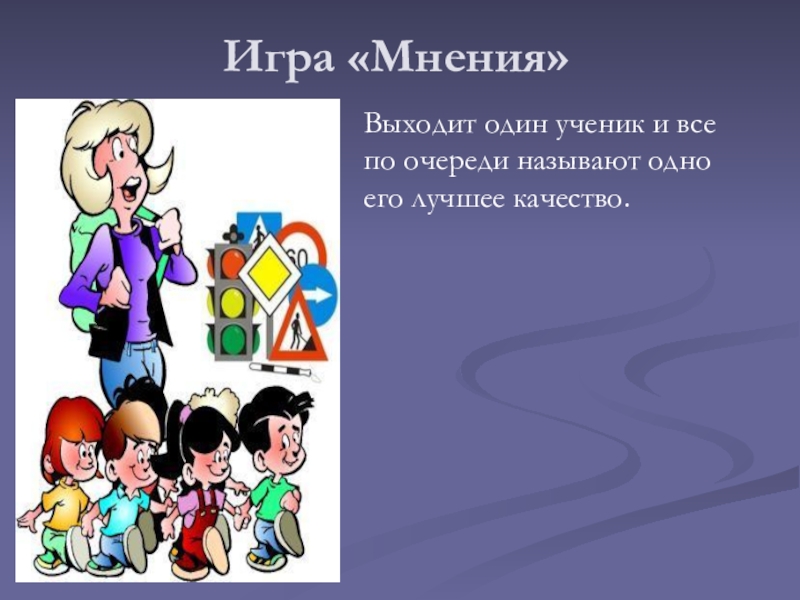 Игра «Мнения»

Выходит один ученик и все по очереди называют одно его лучшее качество.

60